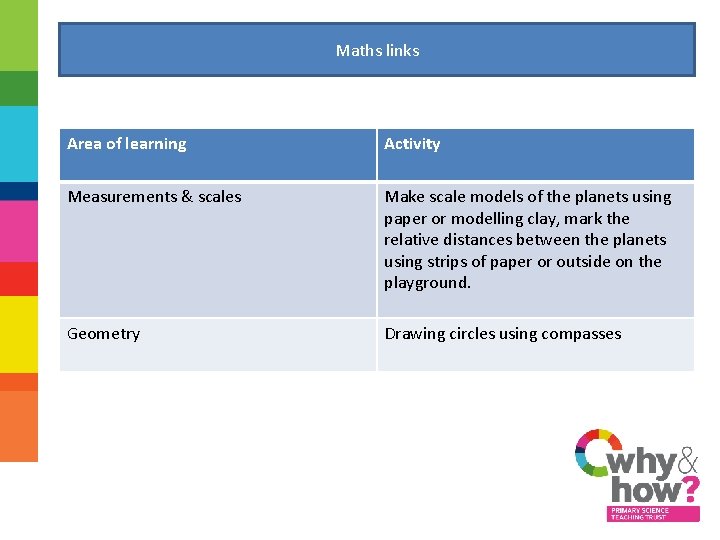 Maths links

| Area of learning | Activity |
|---|---|
| Measurements & scales | Make scale models of the planets using paper or modelling clay, mark the relative distances between the planets using strips of paper or outside on the playground. |
| Geometry | Drawing circles using compasses |

why& how?
PRIMARY SCIENCE TEACHING TRUST